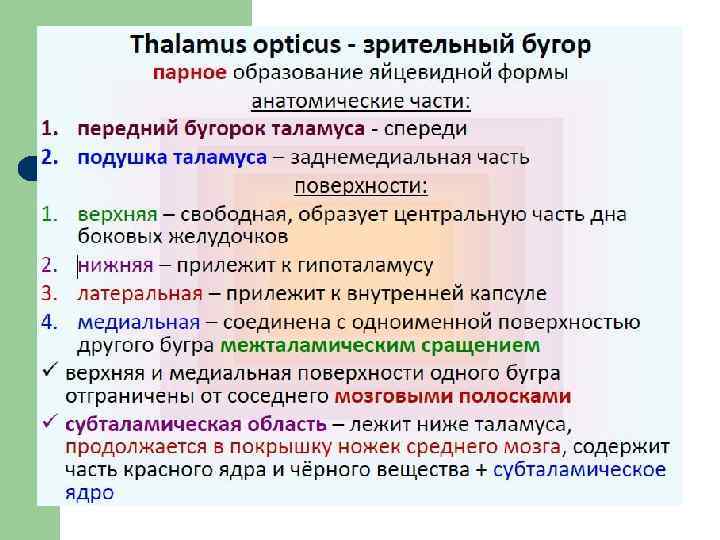 Thalamus opticus - зрительный бугор
парное образование яйцевидной формы
анатомические части:

1. передний бугорок таламуса - спереди
2. подушка таламуса – заднемедиальная часть

поверхности:

1. верхняя – свободная, образует центральную часть дна боковых желудочков
2. нижняя – прилежит к гипоталамусу
3. латеральная – прилежит к внутренней капсуле
4. медиальная – соединена с одноименной поверхностью другого бугра межталамическим сращением

✓ верхняя и медиальная поверхности одного бугра отграничены от соседнего мозговыми полосками
✓ субталамическая область – лежит ниже таламуса, продолжается в покрышку ножек среднего мозга, содержит часть красного ядра и чёрного вещества + субталамическое ядро